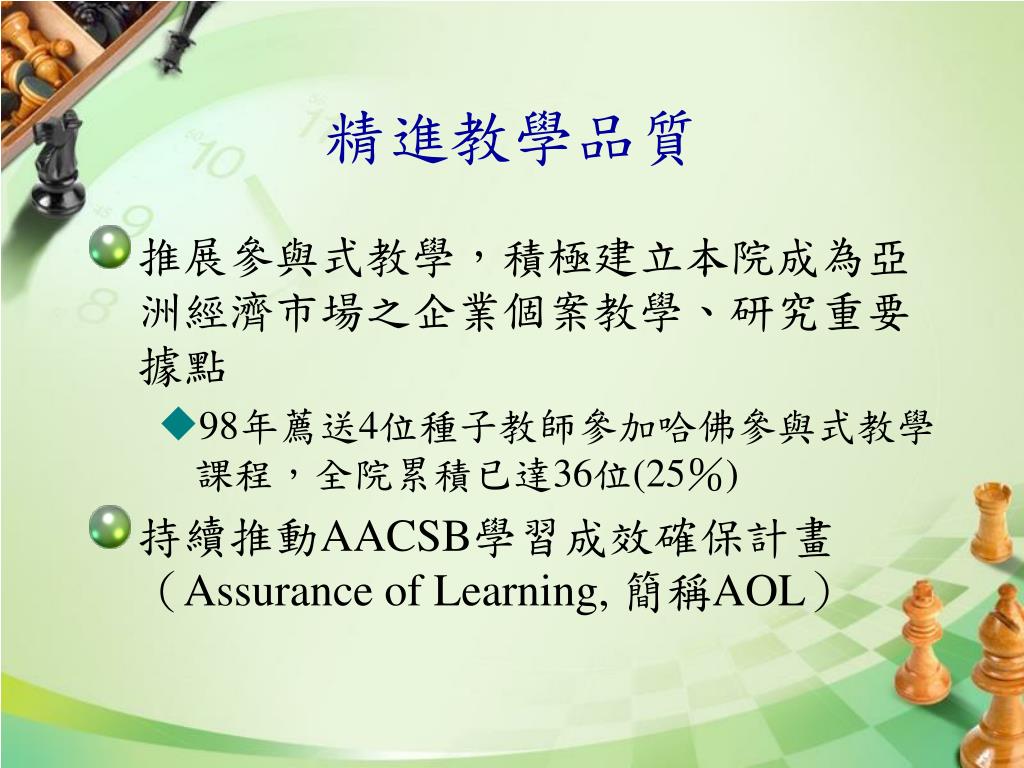 精進教學品質

推展參與式教學，積極建立本院成為亞洲經濟市場之企業個案教學、研究重要據點

98年薦送4位種子教師參加哈佛參與式教學課程，全院累積已達36位(25%)

持續推動AACSB學習成效確保計畫（Assurance of Learning, 簡稱AOL）